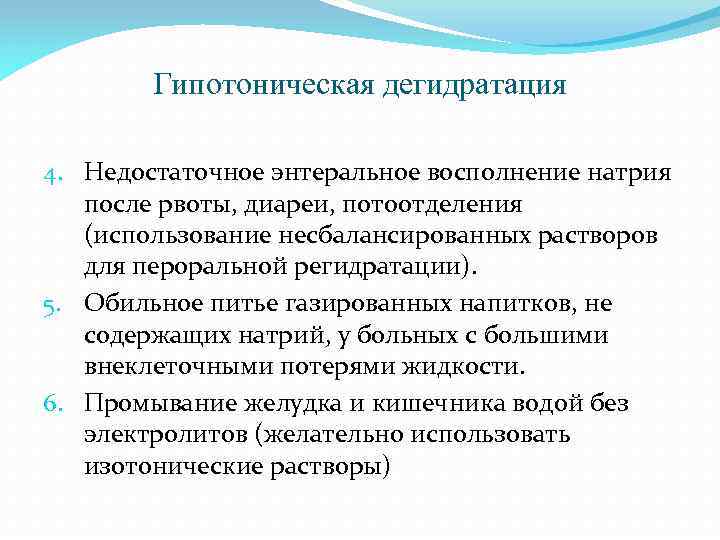 Гипотоническая дегидратация

4. Недостаточное энтеральное восполнение натрия после рвоты, диареи, потоотделения (использование несбалансированных растворов для пероральной регидратации).

5. Обильное питье газированных напитков, не содержащих натрий, у больных с большими внеклеточными потерями жидкости.

6. Промывание желудка и кишечника водой без электролитов (желательно использовать изотонические растворы)